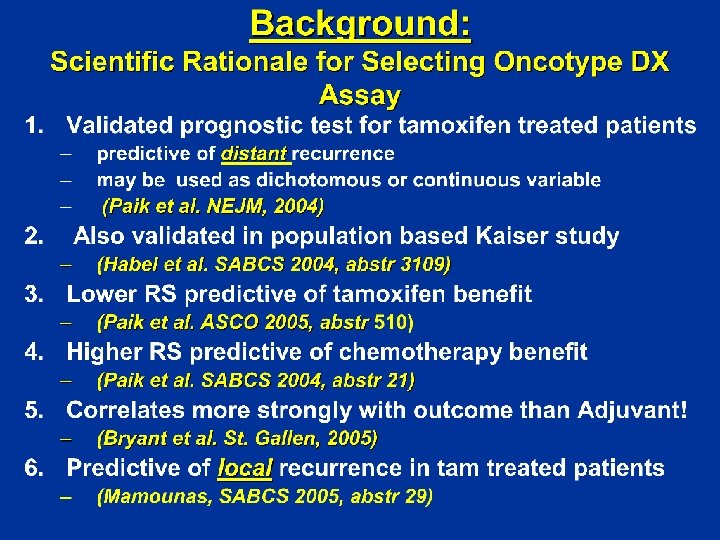 Background:
Scientific Rationale for Selecting Oncotype DX Assay

1. Validated prognostic test for tamoxifen treated patients
– predictive of distant recurrence
– may be used as dichotomous or continuous variable
– (Paik et al. NEJM, 2004)

2. Also validated in population based Kaiser study
– (Habel et al. SABCS 2004, abstr 3109)

3. Lower RS predictive of tamoxifen benefit
– (Paik et al. ASCO 2005, abstr 510)

4. Higher RS predictive of chemotherapy benefit
– (Paik et al. SABCS 2004, abstr 21)

5. Correlates more strongly with outcome than Adjuvant!
– (Bryant et al. St. Gallen, 2005)

6. Predictive of local recurrence in tam treated patients
– (Mamounas, SABCS 2005, abstr 29)